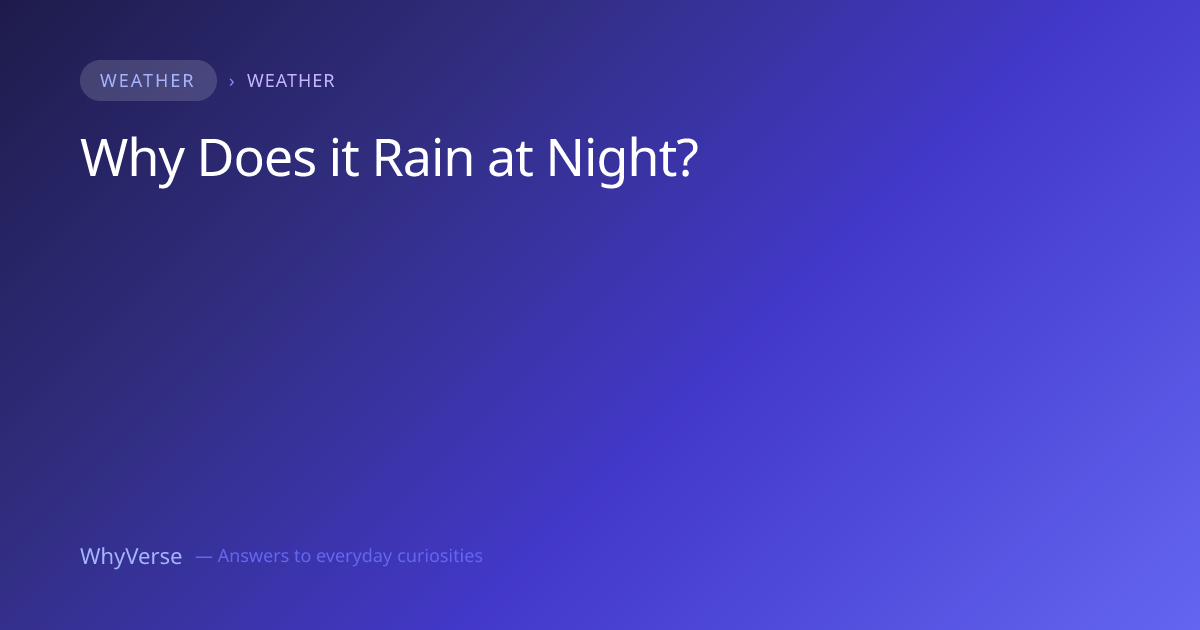 WEATHER › WEATHER

Why Does it Rain at Night?

WhyVerse — Answers to everyday curiosities